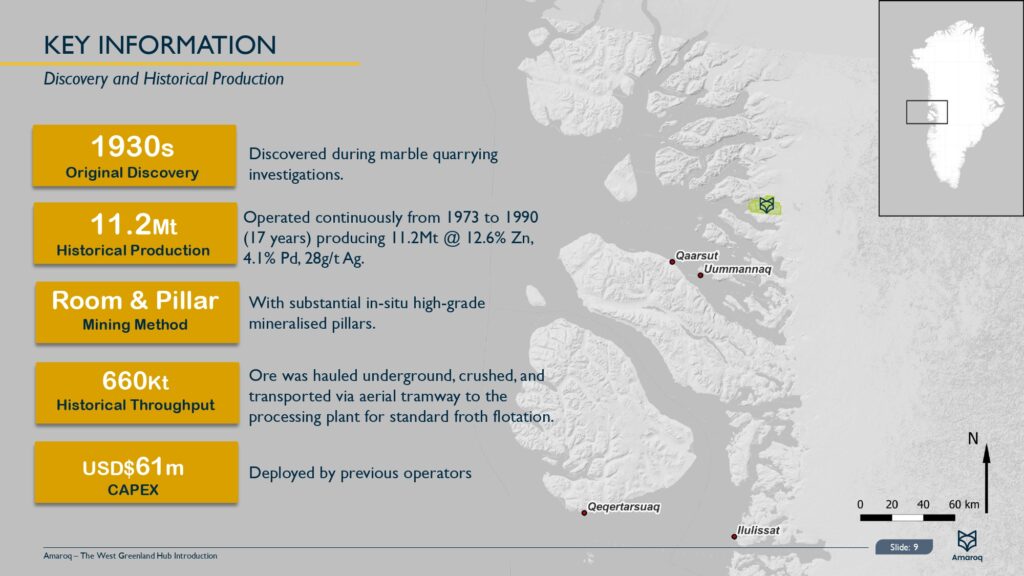 KEY INFORMATION

Discovery and Historical Production

1930s
Original Discovery

Discovered during marble quarrying investigations.

11.2Mt
Historical Production

Operated continuously from 1973 to 1990 (17 years) producing 11.2Mt @ 12.6% Zn, 4.1% Pd, 28g/t Ag.

Room & Pillar
Mining Method

With substantial in-situ high-grade mineralised pillars.

660Kt
Historical Throughput

Ore was hauled underground, crushed, and transported via aerial tramway to the processing plant for standard froth flotation.

USD$61m
CAPEX

Deployed by previous operators

Qaarsut
Uummannaq
Qeqertarsuaq
Ilulissat

N

0 20 40 60 km

Amaroq – The West Greenland Hub Introduction

Slide: 9

Amaroq